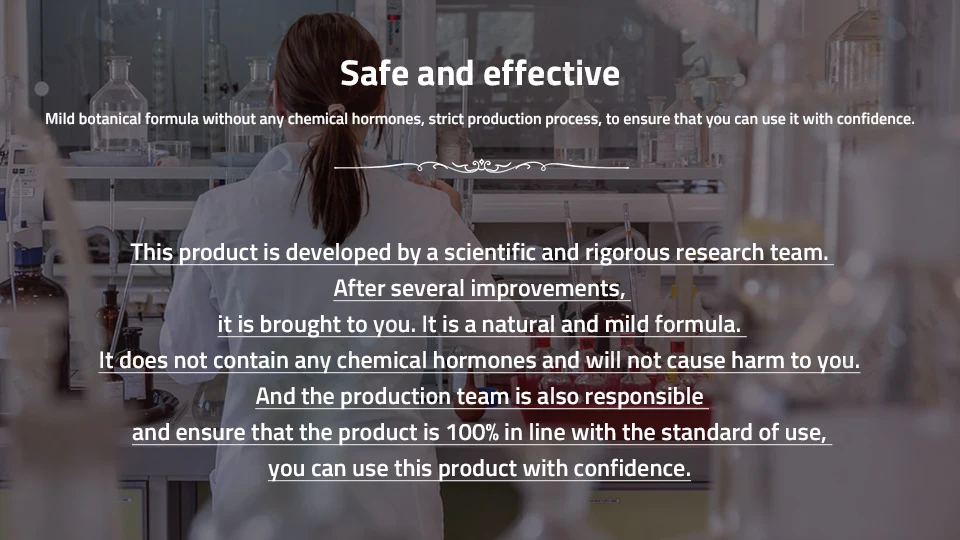 Safe and effective

Mild botanical formula without any chemical hormones, strict production process, to ensure that you can use it with confidence.

This product is developed by a scientific and rigorous research team. After several improvements, it is brought to you. It is a natural and mild formula. It does not contain any chemical hormones and will not cause harm to you. And the production team is also responsible and ensure that the product is 100% in line with the standard of use, you can use this product with confidence.